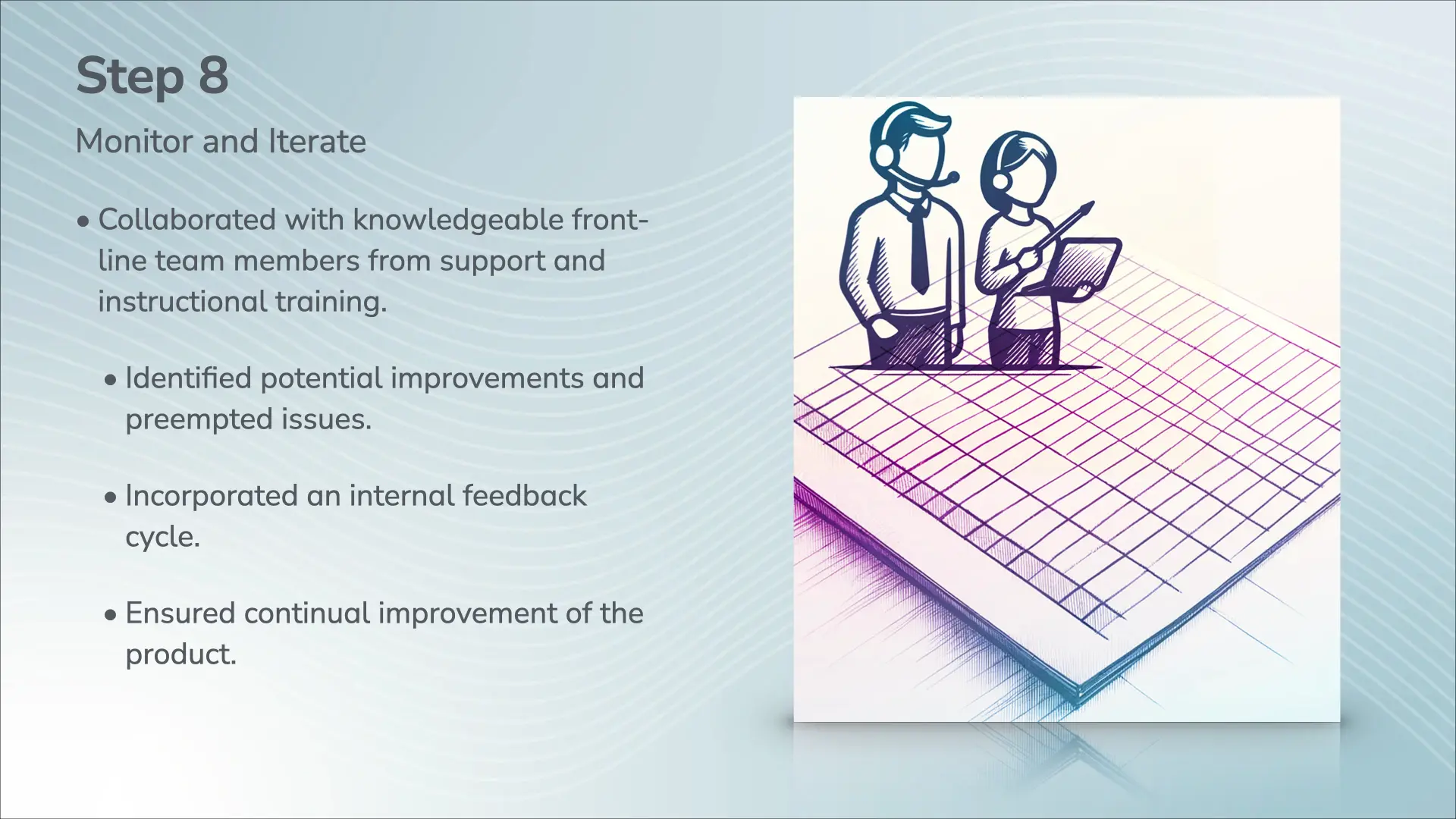 Step 8

Monitor and Iterate

• Collaborated with knowledgeable front-line team members from support and instructional training.

• Identified potential improvements and preempted issues.

• Incorporated an internal feedback cycle.

• Ensured continual improvement of the product.